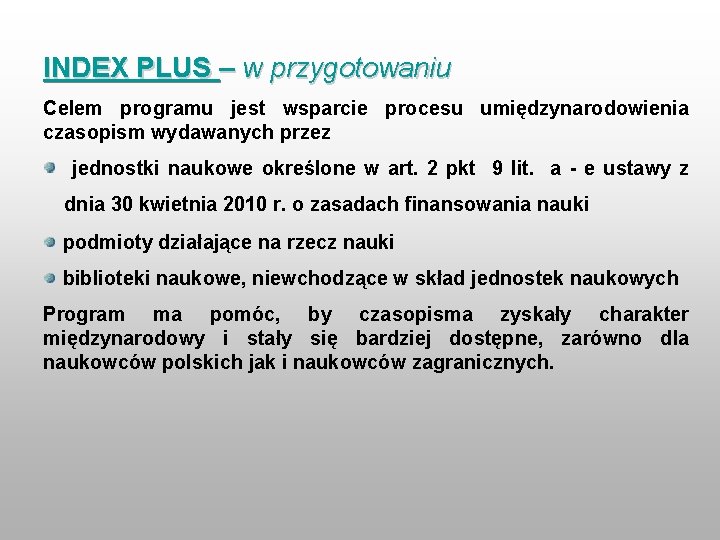 INDEX PLUS – w przygotowaniu

Celem programu jest wsparcie procesu umiędzynarodowienia czasopism wydawanych przez

jednostki naukowe określone w art. 2 pkt 9 lit. a - e ustawy z dnia 30 kwietnia 2010 r. o zasadach finansowania nauki

podmioty działające na rzecz nauki

biblioteki naukowe, niewchodzące w skład jednostek naukowych

Program ma pomóc, by czasopisma zyskały charakter międzynarodowy i stały się bardziej dostępne, zarówno dla naukowców polskich jak i naukowców zagranicznych.